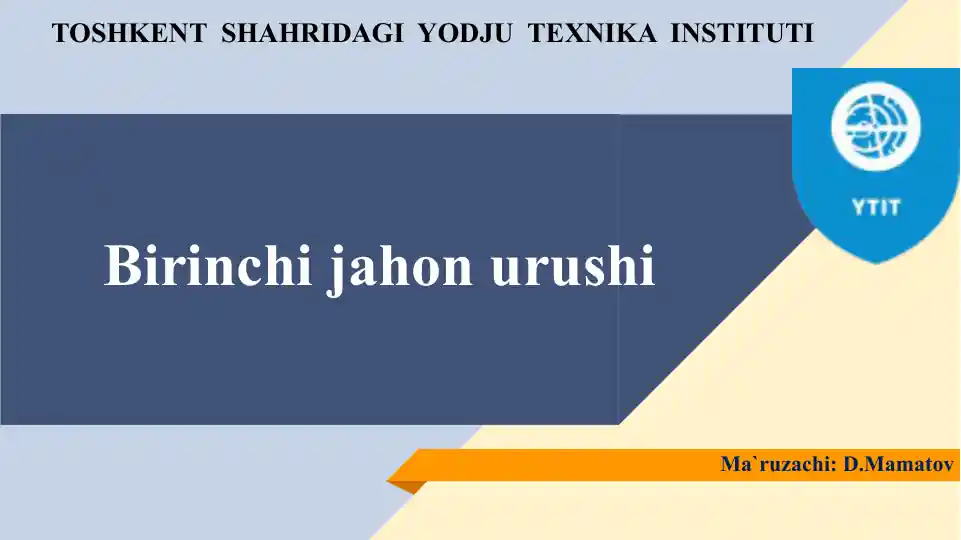 TOSHKENT SHAHRIDAGI YODJU TEXNIKA INSTITUTI

YTIT

Birinchi jahon urushi

Ma`ruzachi: D.Mamatov